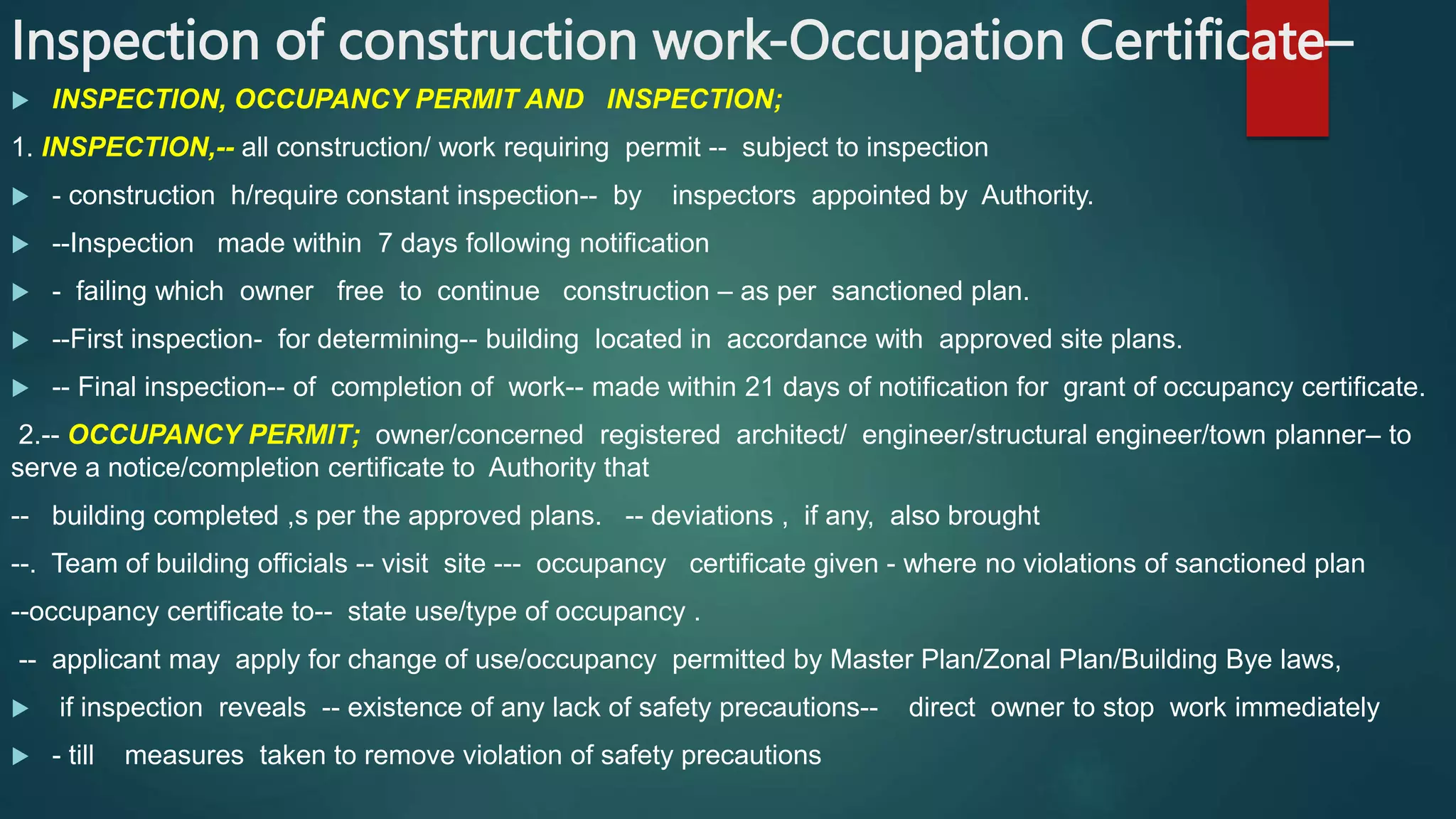 Inspection of construction work-Occupation Certificate–

INSPECTION, OCCUPANCY PERMIT AND INSPECTION;

1. INSPECTION,-- all construction/ work requiring permit -- subject to inspection

- construction h/require constant inspection-- by inspectors appointed by Authority.

--Inspection made within 7 days following notification

- failing which owner free to continue construction – as per sanctioned plan.

--First inspection- for determining-- building located in accordance with approved site plans.

-- Final inspection-- of completion of work-- made within 21 days of notification for grant of occupancy certificate.

2.-- OCCUPANCY PERMIT; owner/concerned registered architect/ engineer/structural engineer/town planner– to serve a notice/completion certificate to Authority that

-- building completed ,s per the approved plans. -- deviations , if any, also brought

--. Team of building officials -- visit site --- occupancy certificate given - where no violations of sanctioned plan

--occupancy certificate to-- state use/type of occupancy .

-- applicant may apply for change of use/occupancy permitted by Master Plan/Zonal Plan/Building Bye laws,

if inspection reveals -- existence of any lack of safety precautions-- direct owner to stop work immediately

- till measures taken to remove violation of safety precautions